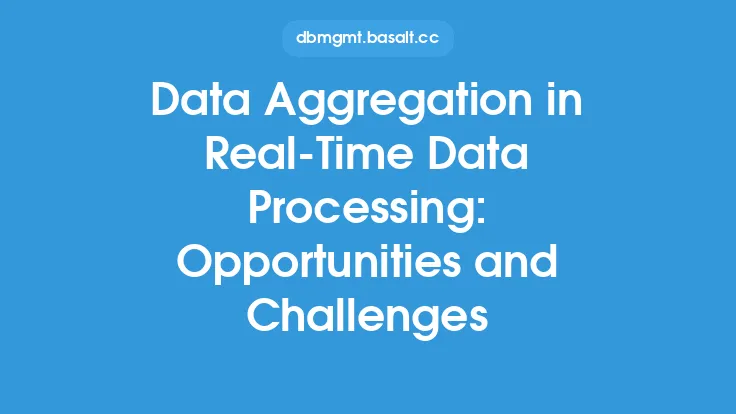 dbmgmt.basalt.cc

Data Aggregation in Real-Time Data Processing: Opportunities and Challenges